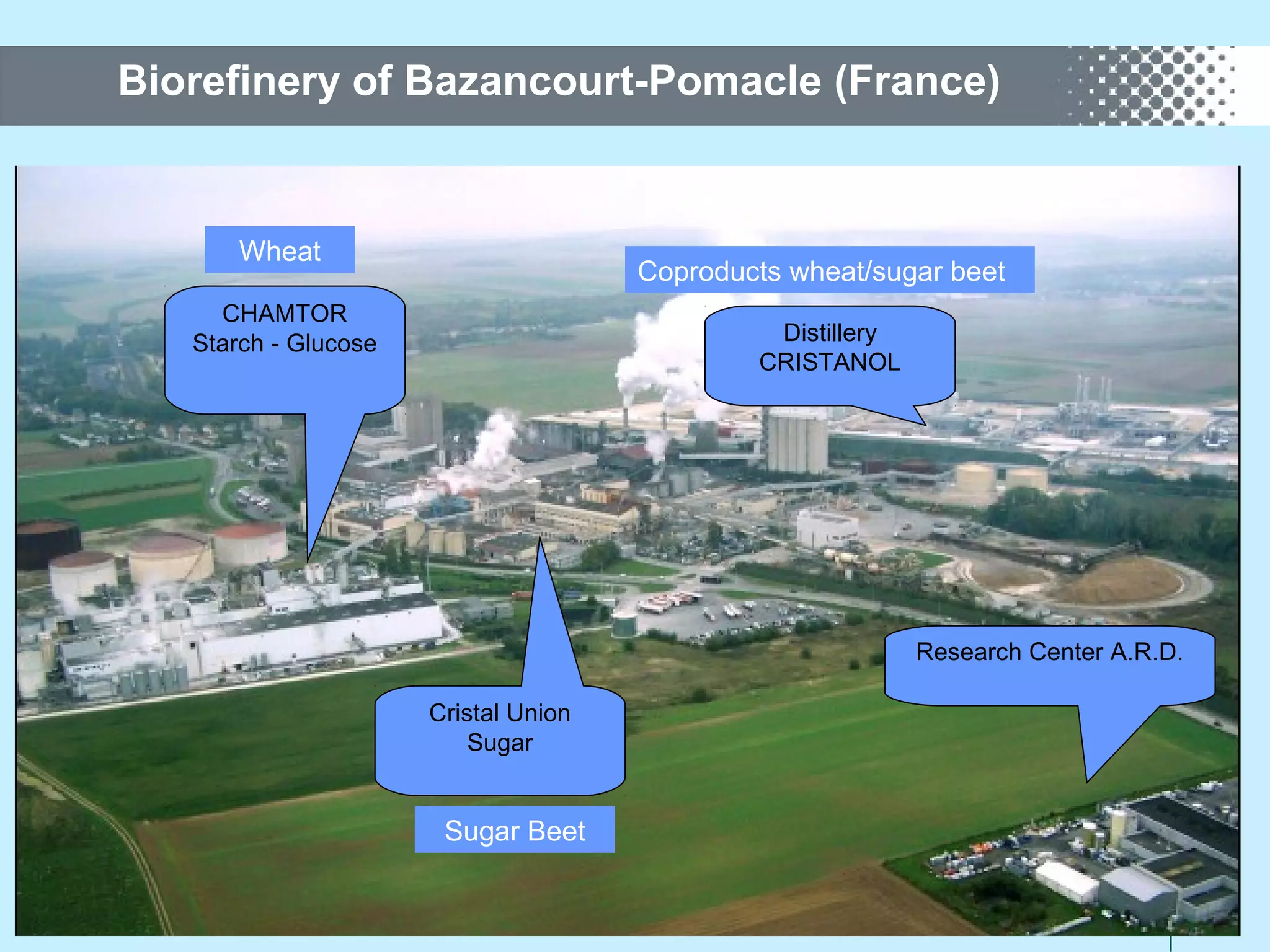 Biorefinery of Bazancourt-Pomacle (France)

Wheat

CHAMTOR
Starch - Glucose

Coproducts wheat/sugar beet

Distillery
CRISTANOL

Research Center A.R.D.

Cristal Union
Sugar

Sugar Beet